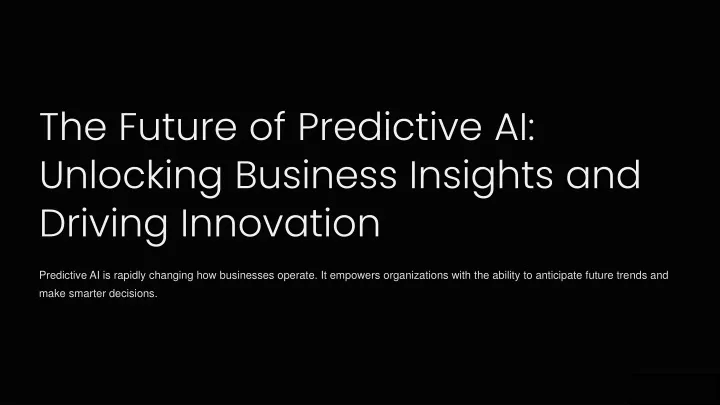 The Future of Predictive AI: Unlocking Business Insights and Driving Innovation

Predictive AI is rapidly changing how businesses operate. It empowers organizations with the ability to anticipate future trends and make smarter decisions.